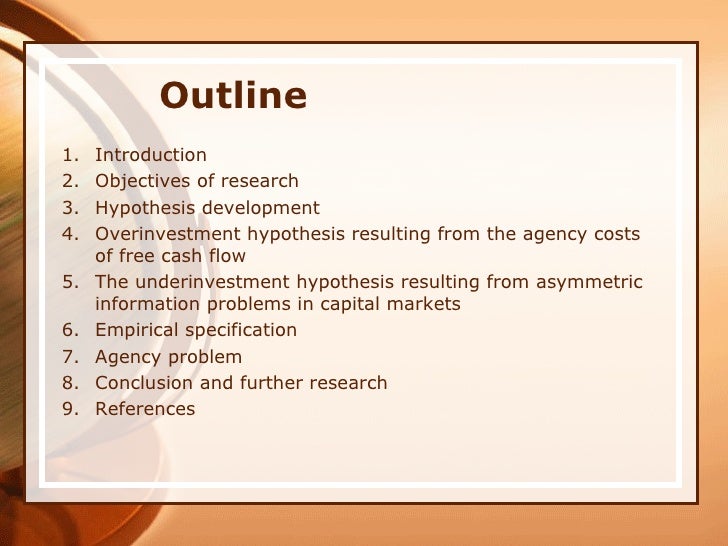 Outline

1. Introduction
2. Objectives of research
3. Hypothesis development
4. Overinvestment hypothesis resulting from the agency costs of free cash flow
5. The underinvestment hypothesis resulting from asymmetric information problems in capital markets
6. Empirical specification
7. Agency problem
8. Conclusion and further research
9. References